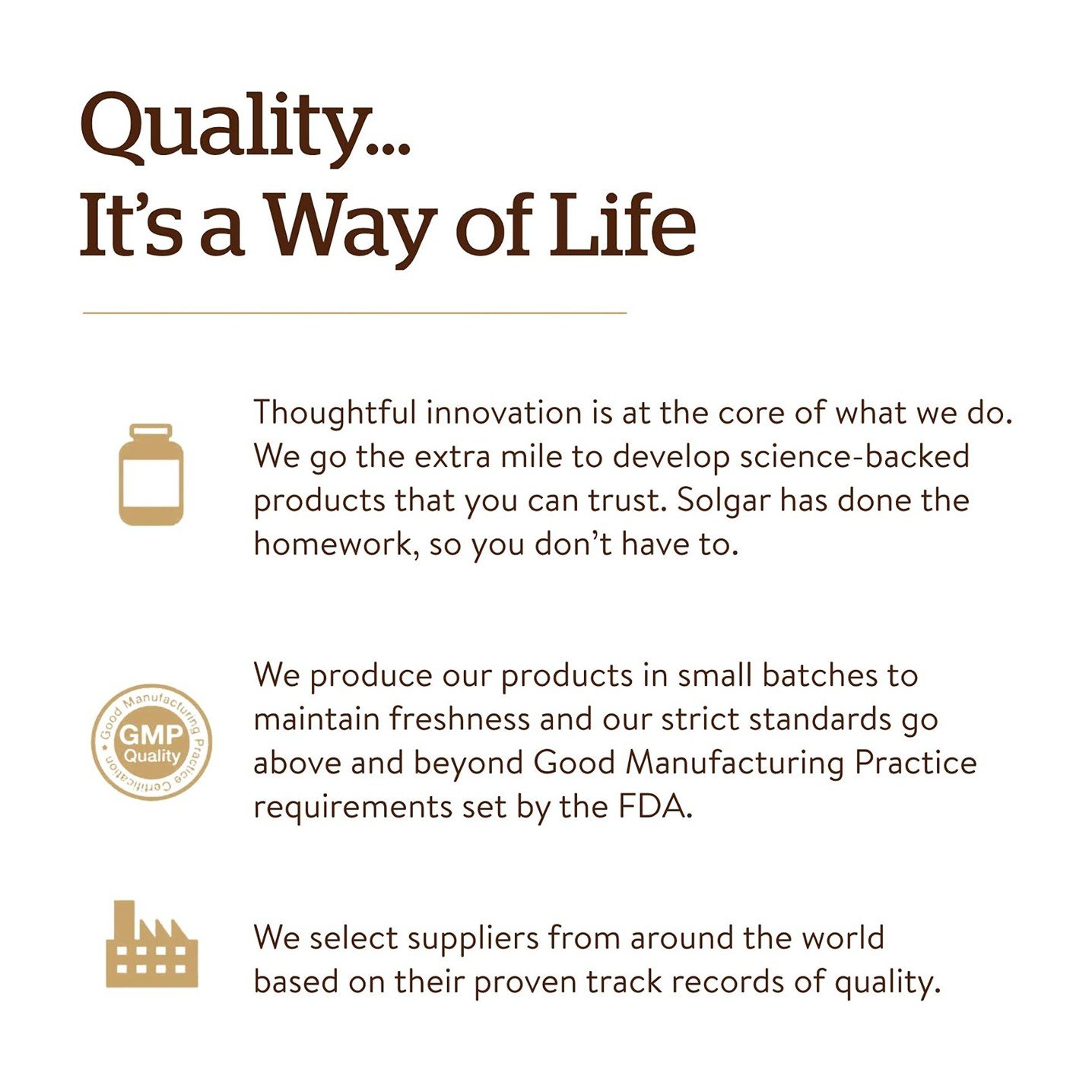 Quality...
It's a Way of Life

Thoughtful innovation is at the core of what we do. We go the extra mile to develop science-backed products that you can trust. Solgar has done the homework, so you don't have to.

Good Manufacturing Practice Certification
GMP
Quality

We produce our products in small batches to maintain freshness and our strict standards go above and beyond Good Manufacturing Practice requirements set by the FDA.

We select suppliers from around the world based on their proven track records of quality.